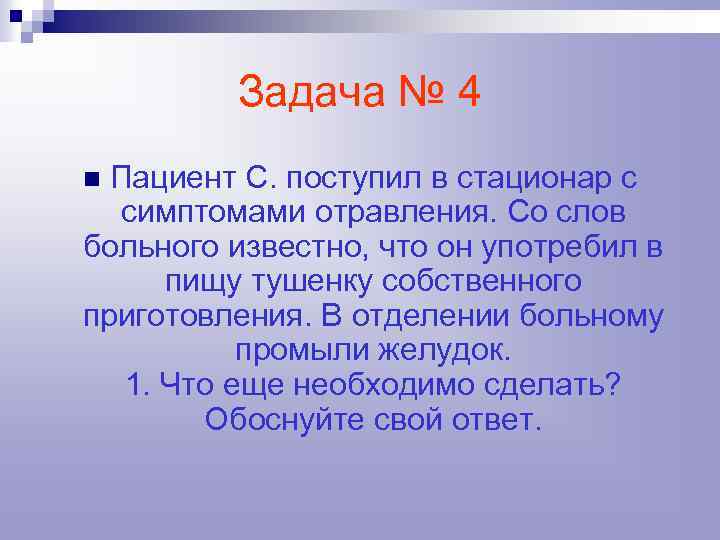 Задача № 4

Пациент С. поступил в стационар с симптомами отравления. Со слов больного известно, что он употребил в пищу тушенку собственного приготовления. В отделении больному промыли желудок.
1. Что еще необходимо сделать? Обоснуйте свой ответ.